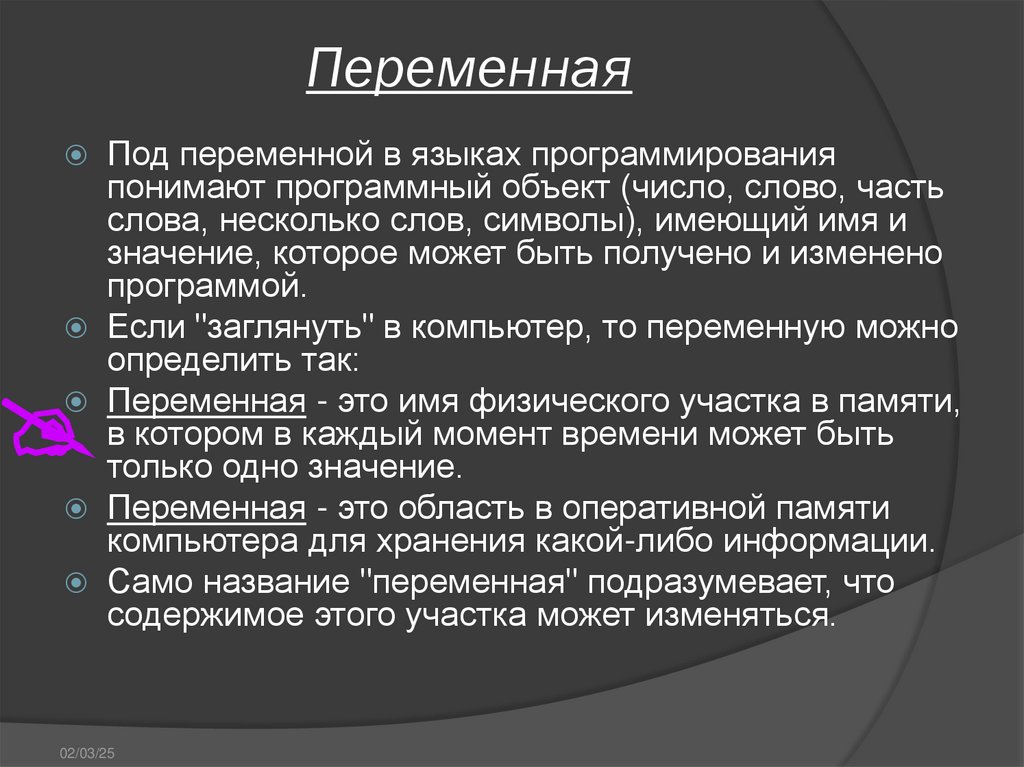 Переменная

Под переменной в языках программирования понимают программный объект (число, слово, часть слова, несколько слов, символы), имеющий имя и значение, которое может быть получено и изменено программой.

Если "заглянуть" в компьютер, то переменную можно определить так:

Переменная - это имя физического участка в памяти, в котором в каждый момент времени может быть только одно значение.

Переменная - это область в оперативной памяти компьютера для хранения какой-либо информации.

Само название "переменная" подразумевает, что содержимое этого участка может изменяться.

02/03/25